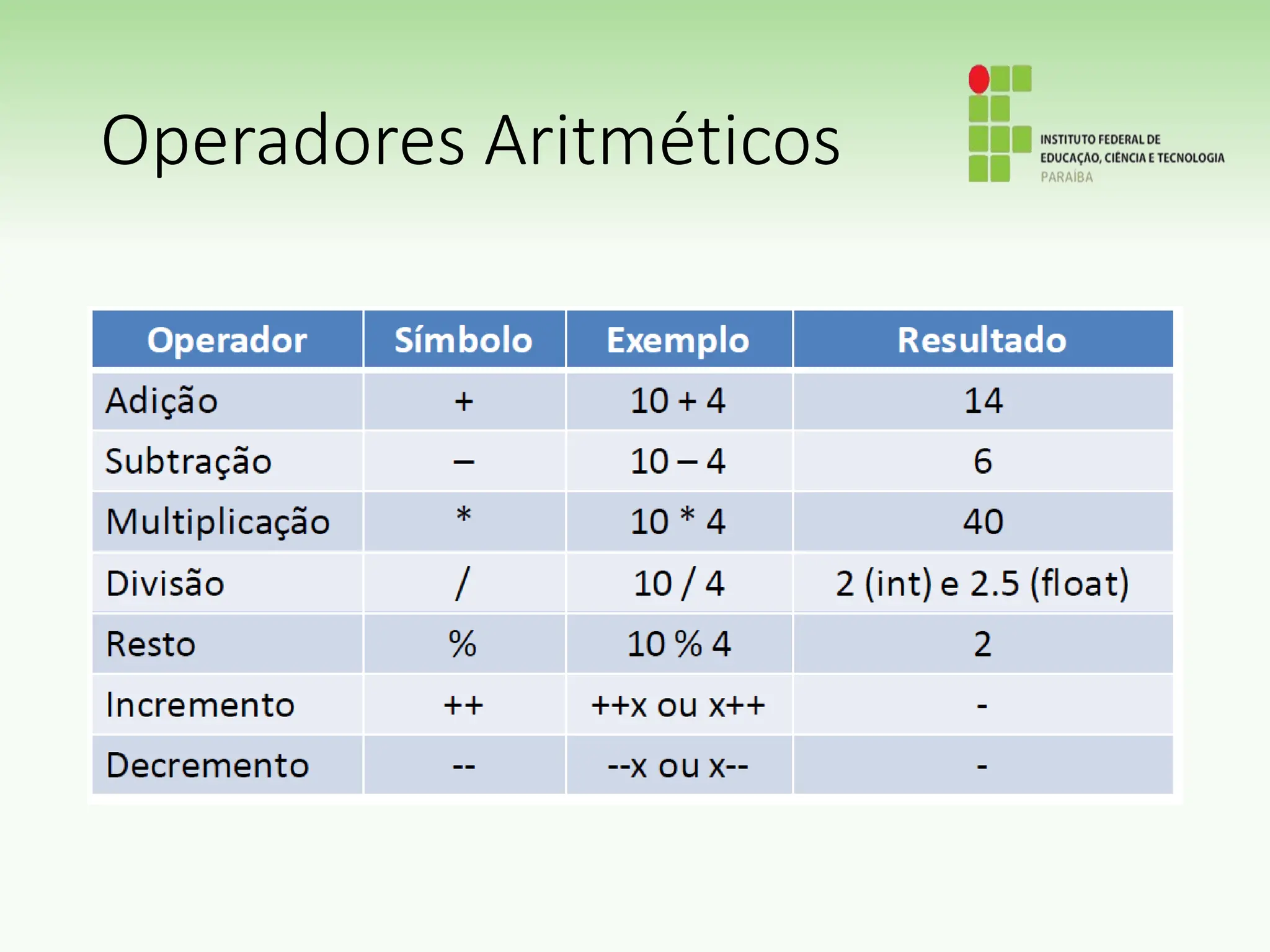 Operadores Aritméticos

INSTITUTO FEDERAL DE
EDUCAÇÃO, CIÊNCIA E TECNOLOGIA
PARAÍBA

| Operador | Símbolo | Exemplo | Resultado |
|---|---|---|---|
| Adição | + | 10 + 4 | 14 |
| Subtração | – | 10 – 4 | 6 |
| Multiplicação | * | 10 * 4 | 40 |
| Divisão | / | 10 / 4 | 2 (int) e 2.5 (float) |
| Resto | % | 10 % 4 | 2 |
| Incremento | ++ | ++x ou x++ | - |
| Decremento | -- | --x ou x-- | - |